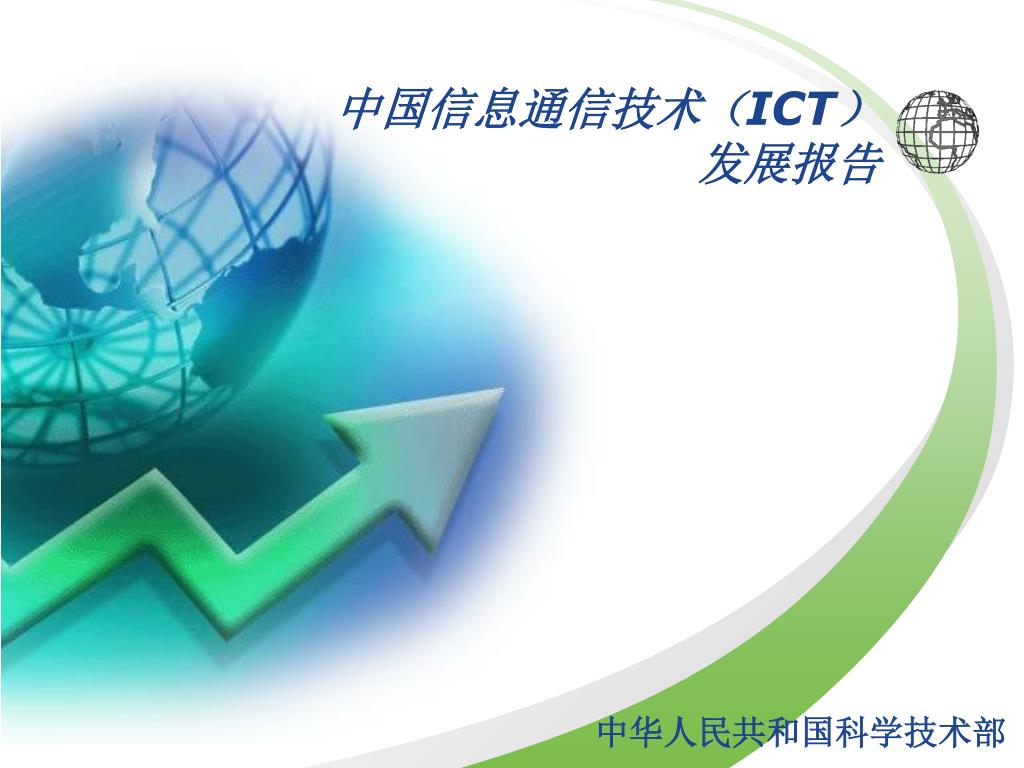 中国信息通信技术（ICT）
发展报告

中华人民共和国科学技术部